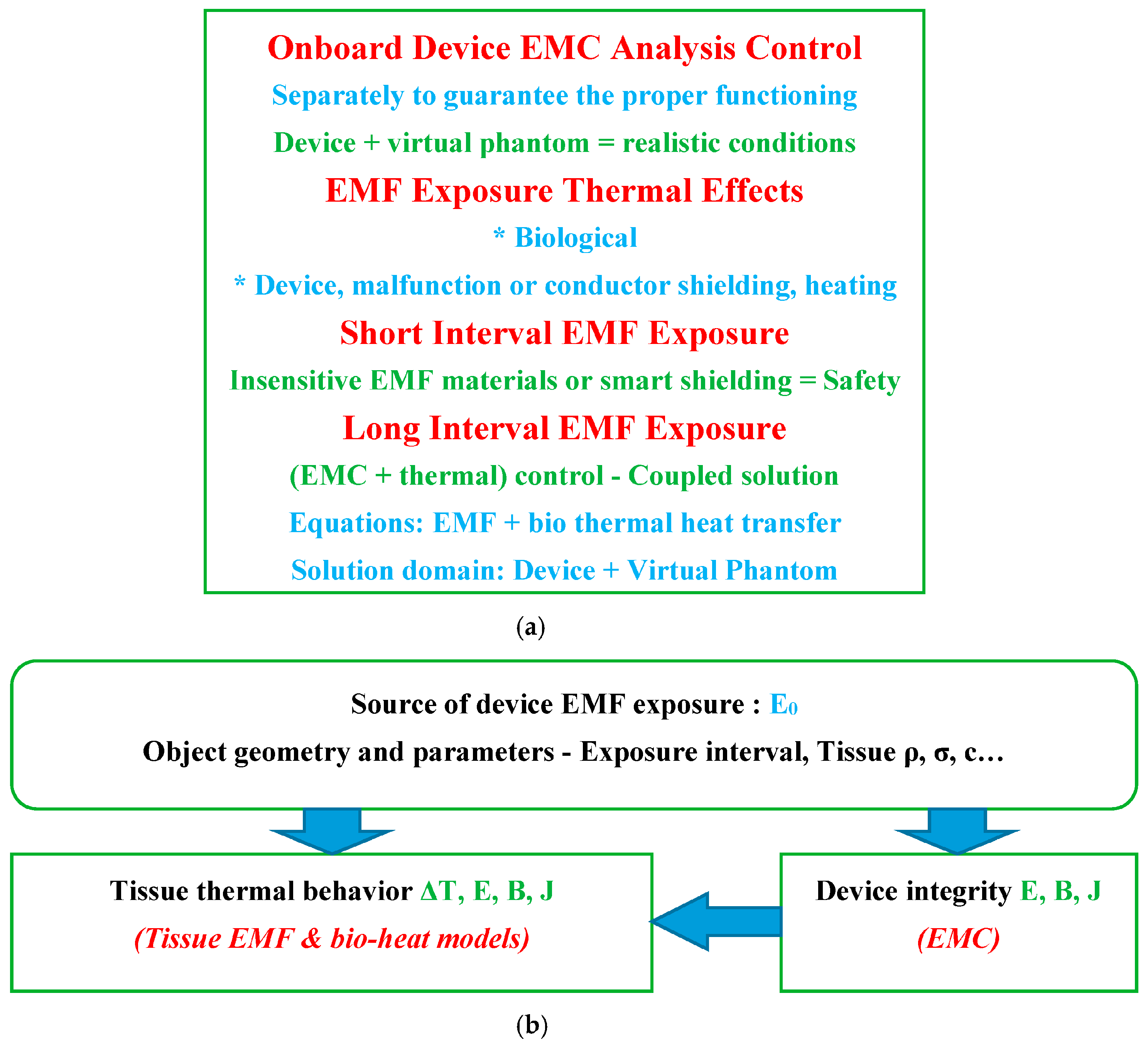 Onboard Device EMC Analysis Control

Separately to guarantee the proper functioning

Device + virtual phantom = realistic conditions

EMF Exposure Thermal Effects

* Biological

* Device, malfunction or conductor shielding, heating

Short Interval EMF Exposure

Insensitive EMF materials or smart shielding = Safety

Long Interval EMF Exposure

(EMC + thermal) control - Coupled solution

Equations: EMF + bio thermal heat transfer

Solution domain: Device + Virtual Phantom

(a)

Source of device EMF exposure : $E_0$

Object geometry and parameters - Exposure interval, Tissue ρ, σ, c…

Tissue thermal behavior ΔT, E, B, J

(Tissue EMF & bio-heat models)

Device integrity E, B, J

(EMC)

(b)